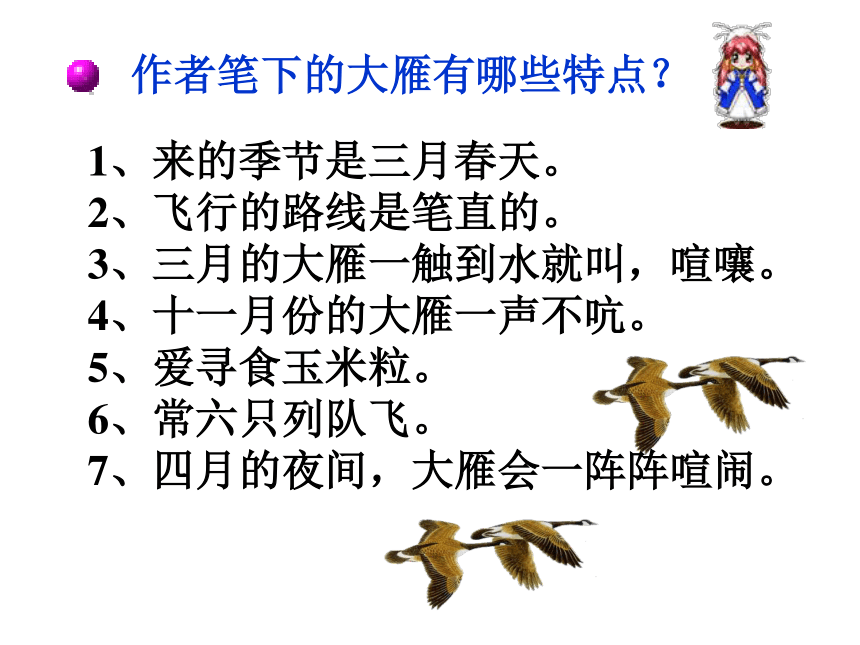 作者笔下的大雁有哪些特点？

1、来的季节是三月春天。
2、飞行的路线是笔直的。
3、三月的大雁一触到水就叫，喧嚷。
4、十一月份的大雁一声不吭。
5、爱寻食玉米粒。
6、常六只列队飞。
7、四月的夜间，大雁会一阵阵喧闹。